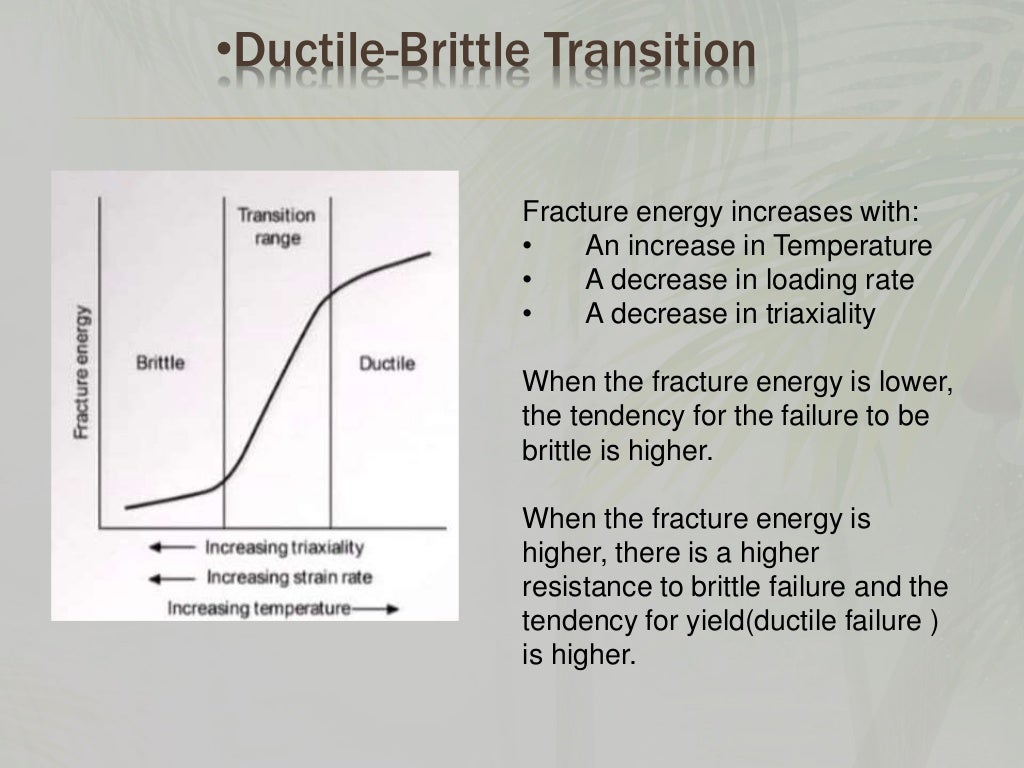 •Ductile-Brittle Transition

Transition range

Fracture energy

Brittle

Ductile

Increasing triaxiality

Increasing strain rate

Increasing temperature

Fracture energy increases with:
• An increase in Temperature
• A decrease in loading rate
• A decrease in triaxiality

When the fracture energy is lower, the tendency for the failure to be brittle is higher.

When the fracture energy is higher, there is a higher resistance to brittle failure and the tendency for yield(ductile failure ) is higher.